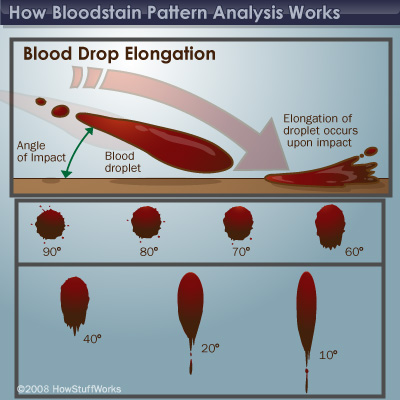 How Bloodstain Pattern Analysis Works

Blood Drop Elongation

Angle of Impact

Blood droplet

Elongation of droplet occurs upon impact

90°

80°

70°

60°

40°

20°

10°

©2008 HowStuffWorks